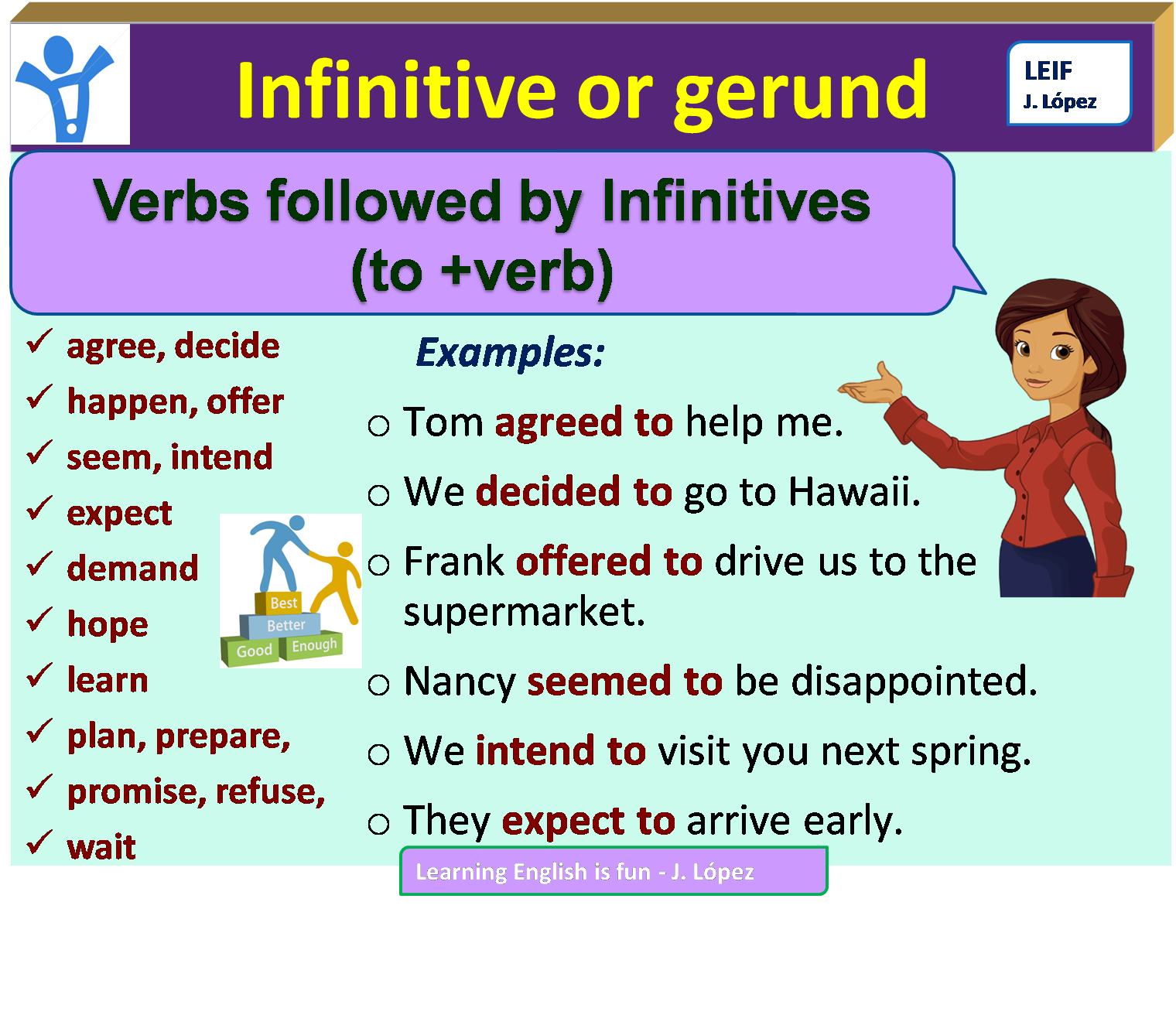 Infinitive or gerund

LEIF
J. López

Verbs followed by Infinitives
(to +verb)

✓ agree, decide
✓ happen, offer
✓ seem, intend
✓ expect
✓ demand
✓ hope
✓ learn
✓ plan, prepare,
✓ promise, refuse,
✓ wait

Best
Better
Good
Enough

Examples:

○ Tom agreed to help me.
○ We decided to go to Hawaii.
○ Frank offered to drive us to the supermarket.
○ Nancy seemed to be disappointed.
○ We intend to visit you next spring.
○ They expect to arrive early.

Learning English is fun - J. López